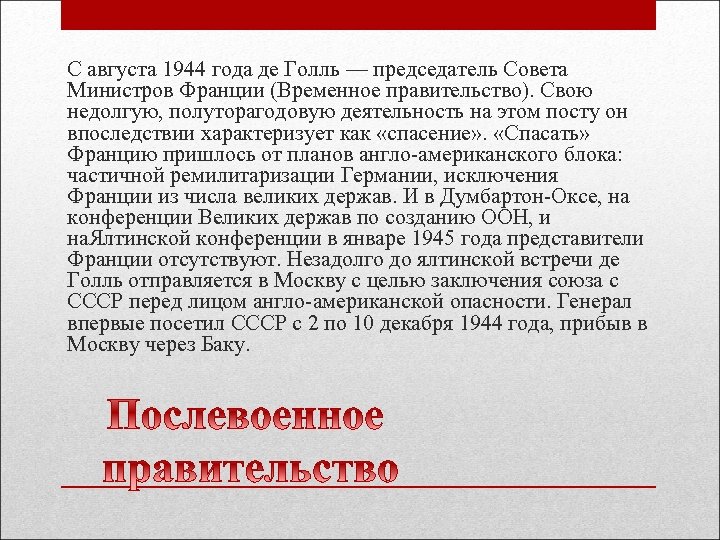 С августа 1944 года де Голль — председатель Совета Министров Франции (Временное правительство). Свою недолгую, полуторагодовую деятельность на этом посту он впоследствии характеризует как «спасение». «Спасать» Францию пришлось от планов англо-американского блока: частичной ремилитаризации Германии, исключения Франции из числа великих держав. И в Думбартон-Оксе, на конференции Великих держав по созданию ООН, и наЯлтинской конференции в январе 1945 года представители Франции отсутствуют. Незадолго до ялтинской встречи де Голль отправляется в Москву с целью заключения союза с СССР перед лицом англо-американской опасности. Генерал впервые посетил СССР с 2 по 10 декабря 1944 года, прибыв в Москву через Баку.

Послевоенное правительство